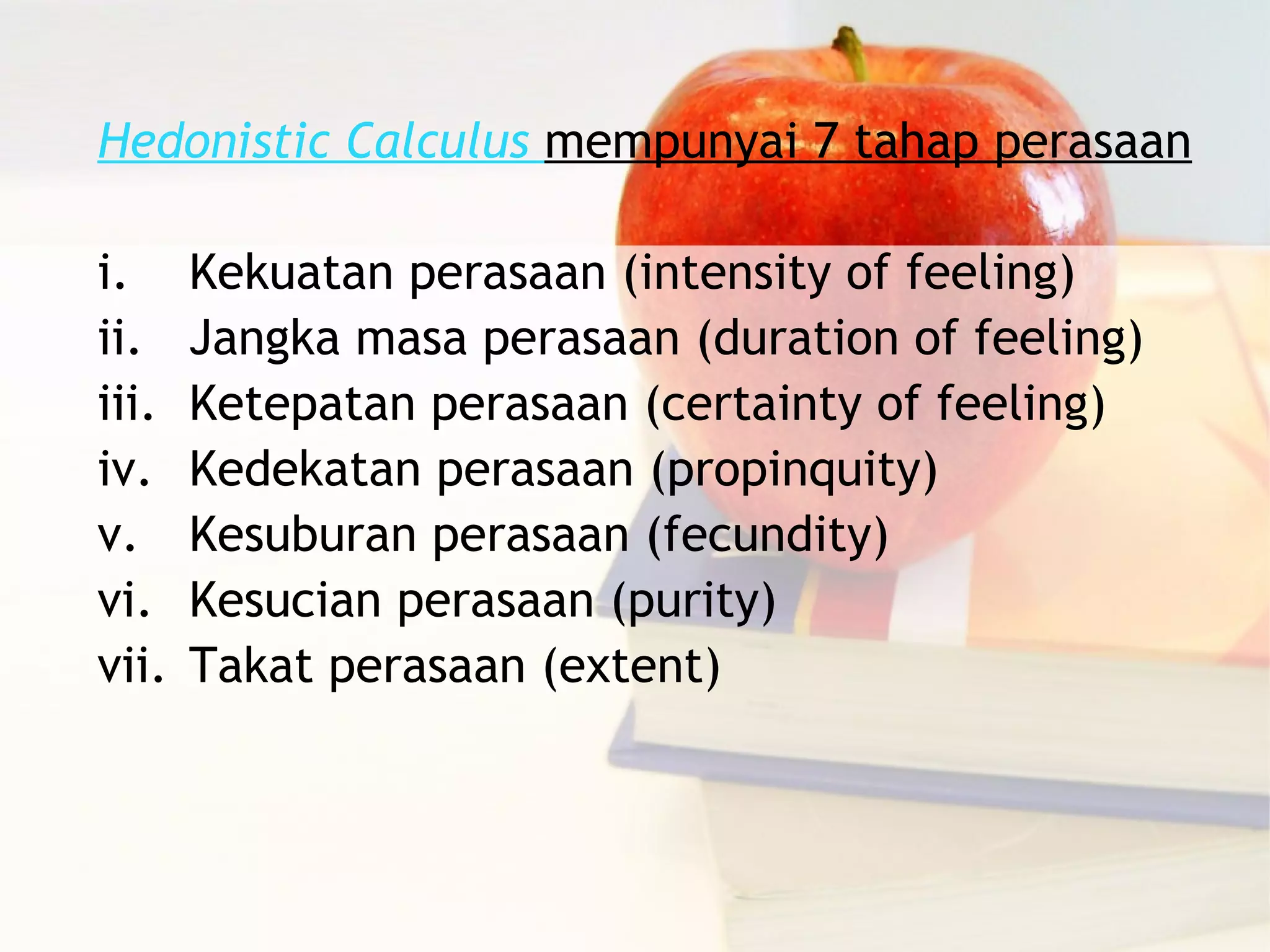 Hedonistic Calculus mempunyai 7 tahap perasaan

i. Kekuatan perasaan (intensity of feeling)
ii. Jangka masa perasaan (duration of feeling)
iii. Ketepatan perasaan (certainty of feeling)
iv. Kedekatan perasaan (propinquity)
v. Kesuburan perasaan (fecundity)
vi. Kesucian perasaan (purity)
vii. Takat perasaan (extent)